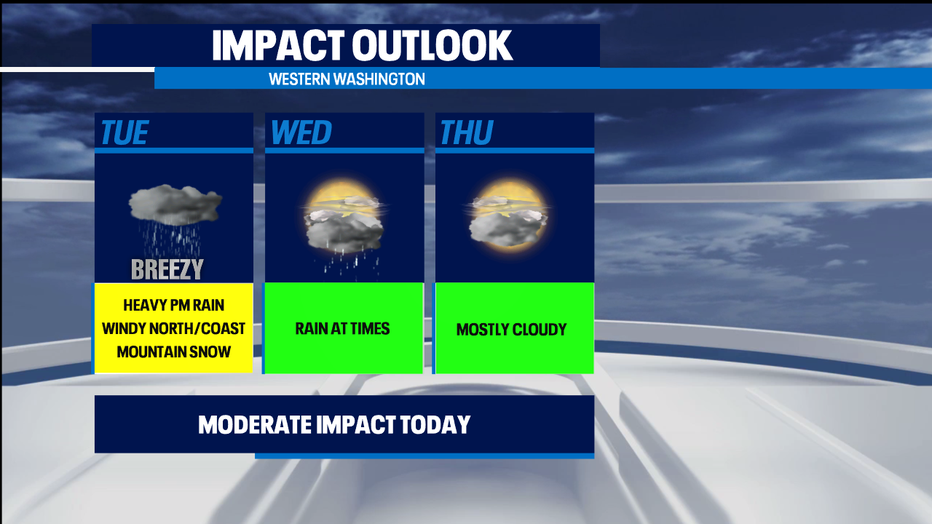 IMPACT OUTLOOK
WESTERN WASHINGTON

TUE
BREEZY
HEAVY PM RAIN
WINDY NORTH/COAST
MOUNTAIN SNOW

WED
RAIN AT TIMES

THU
MOSTLY CLOUDY

MODERATE IMPACT TODAY